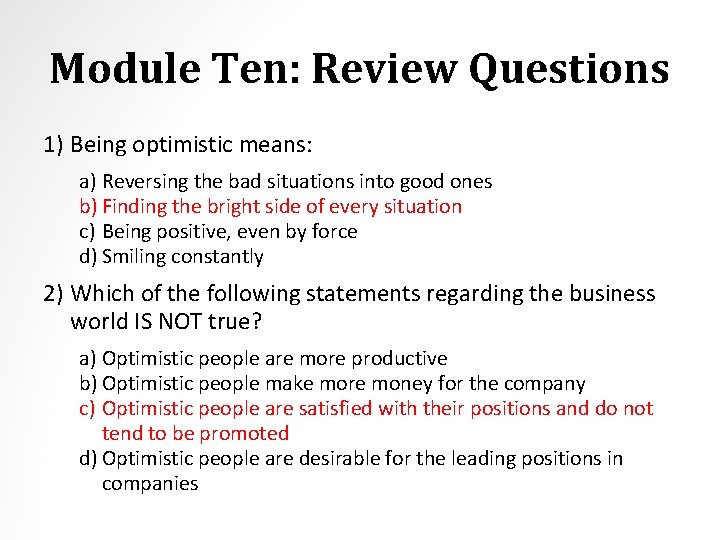 Module Ten: Review Questions

1) Being optimistic means:

a) Reversing the bad situations into good ones
b) Finding the bright side of every situation
c) Being positive, even by force
d) Smiling constantly

2) Which of the following statements regarding the business world IS NOT true?

a) Optimistic people are more productive
b) Optimistic people make more money for the company
c) Optimistic people are satisfied with their positions and do not tend to be promoted
d) Optimistic people are desirable for the leading positions in companies